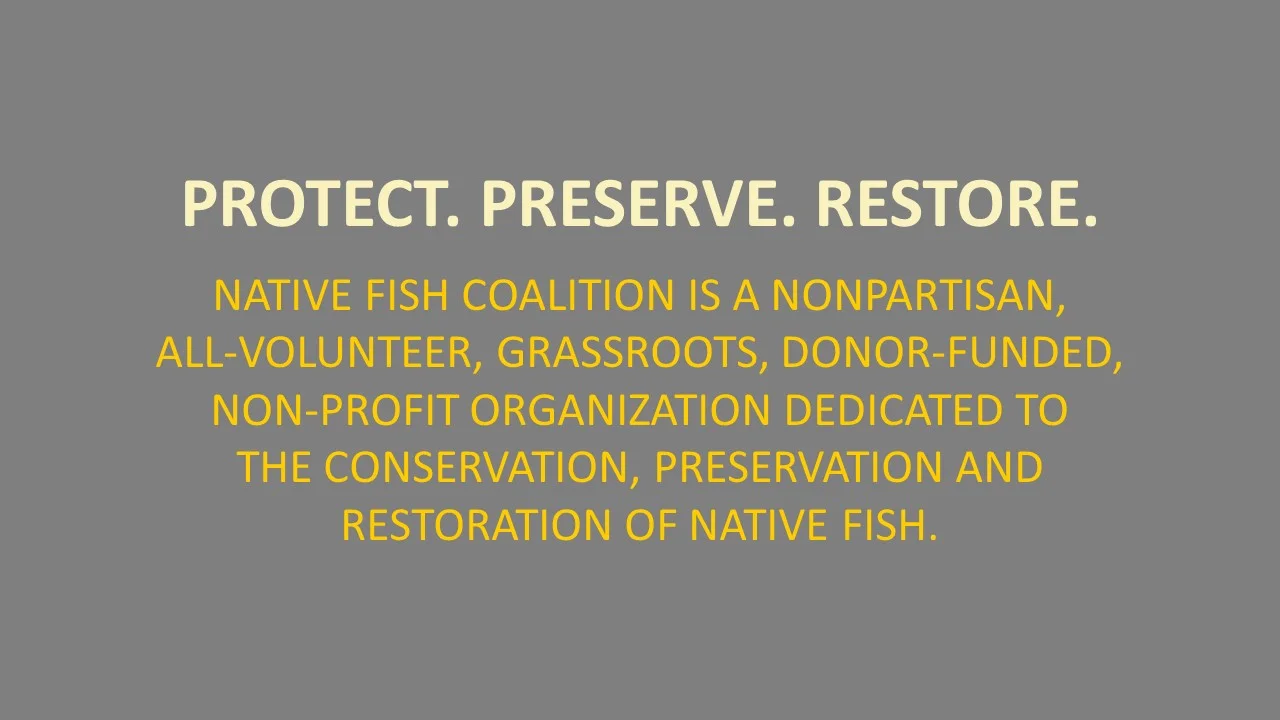 PROTECT. PRESERVE. RESTORE.

NATIVE FISH COALITION IS A NONPARTISAN, ALL-VOLUNTEER, GRASSROOTS, DONOR-FUNDED, NON-PROFIT ORGANIZATION DEDICATED TO THE CONSERVATION, PRESERVATION AND RESTORATION OF NATIVE FISH.